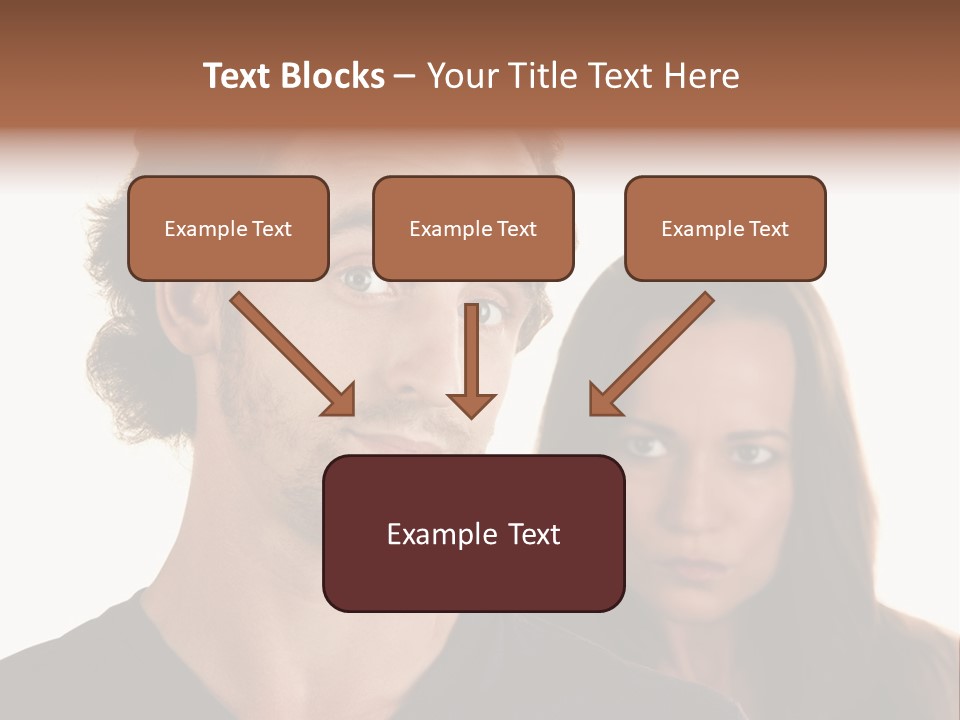 Text Blocks – Your Title Text Here

Example Text

Example Text

Example Text

Example Text